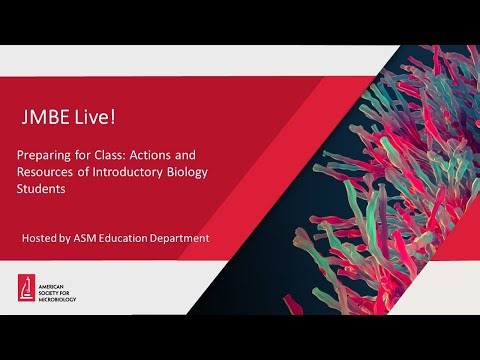 JMBE Live!

Preparing for Class: Actions and Resources of Introductory Biology Students

Hosted by ASM Education Department

AMERICAN SOCIETY FOR MICROBIOLOGY